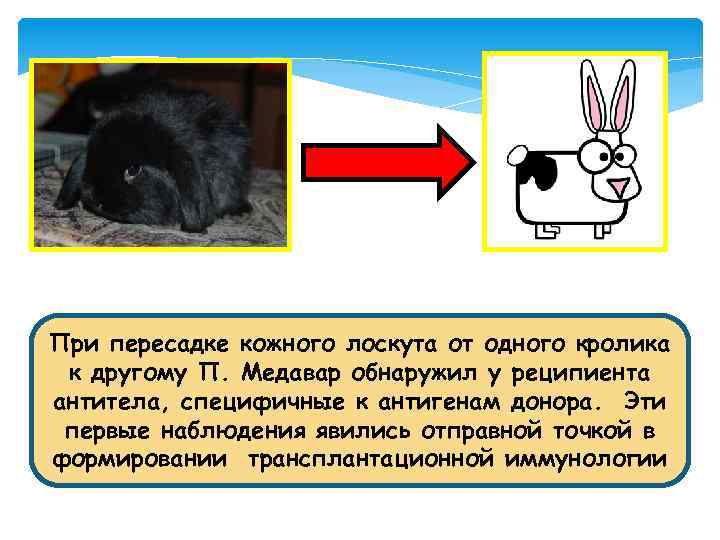 При пересадке кожного лоскута от одного кролика к другому П. Медавар обнаружил у реципиента антитела, специфичные к антигенам донора. Эти первые наблюдения явились отправной точкой в формировании трансплантационной иммунологии